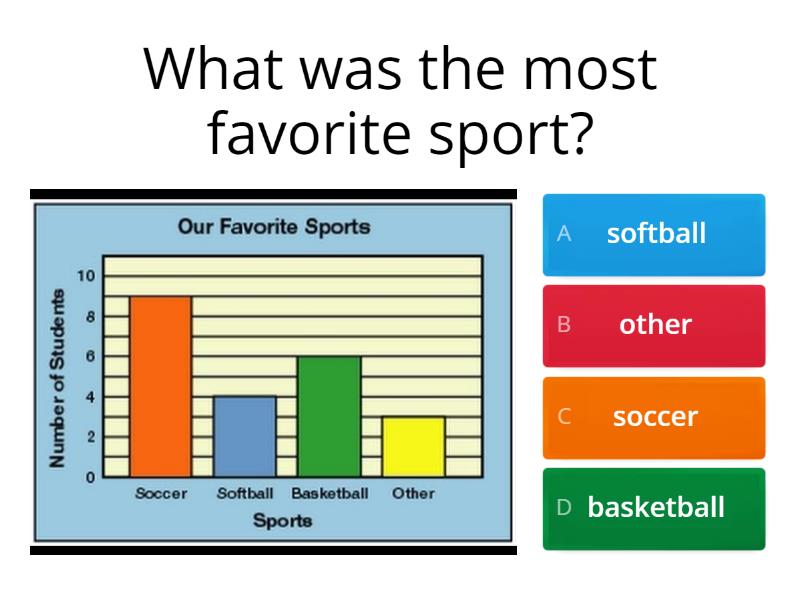 What was the most favorite sport?

Our Favorite Sports

Number of Students

10
8
6
4
2
0

Soccer Softball Basketball Other

Sports

A softball

B other

C soccer

D basketball